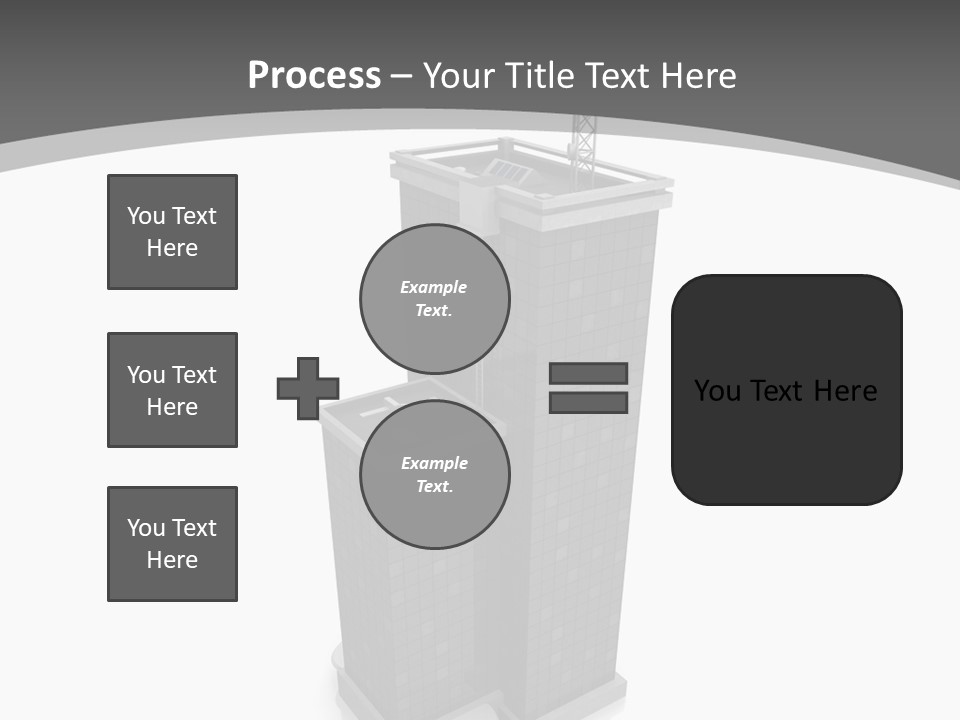 Process – Your Title Text Here

You Text Here

You Text Here

You Text Here

Example Text.

Example Text.

You Text Here